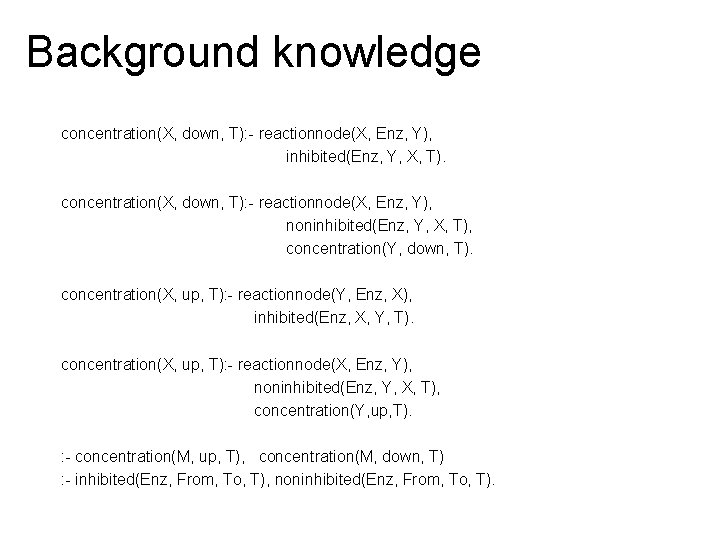 Background knowledge

concentration(X, down, T):- reactionnode(X, Enz, Y), inhibited(Enz, Y, X, T).

concentration(X, down, T):- reactionnode(X, Enz, Y), noninhibited(Enz, Y, X, T), concentration(Y, down, T).

concentration(X, up, T):- reactionnode(Y, Enz, X), inhibited(Enz, X, Y, T).

concentration(X, up, T):- reactionnode(X, Enz, Y), noninhibited(Enz, Y, X, T), concentration(Y,up,T).

:- concentration(M, up, T), concentration(M, down, T)
:- inhibited(Enz, From, To, T), noninhibited(Enz, From, To, T).